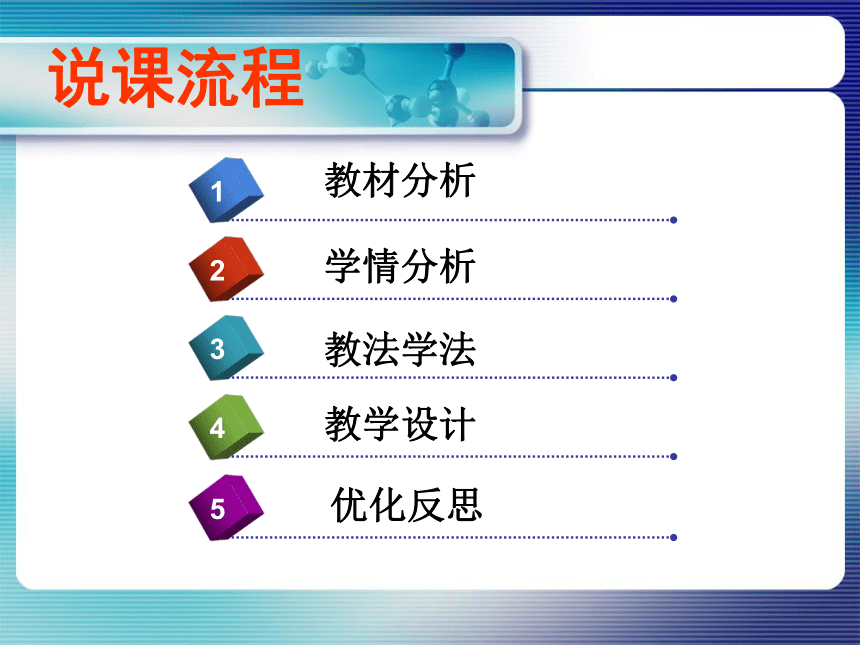 说课流程

1 教材分析

2 学情分析

3 教法学法

4 教学设计

5 优化反思